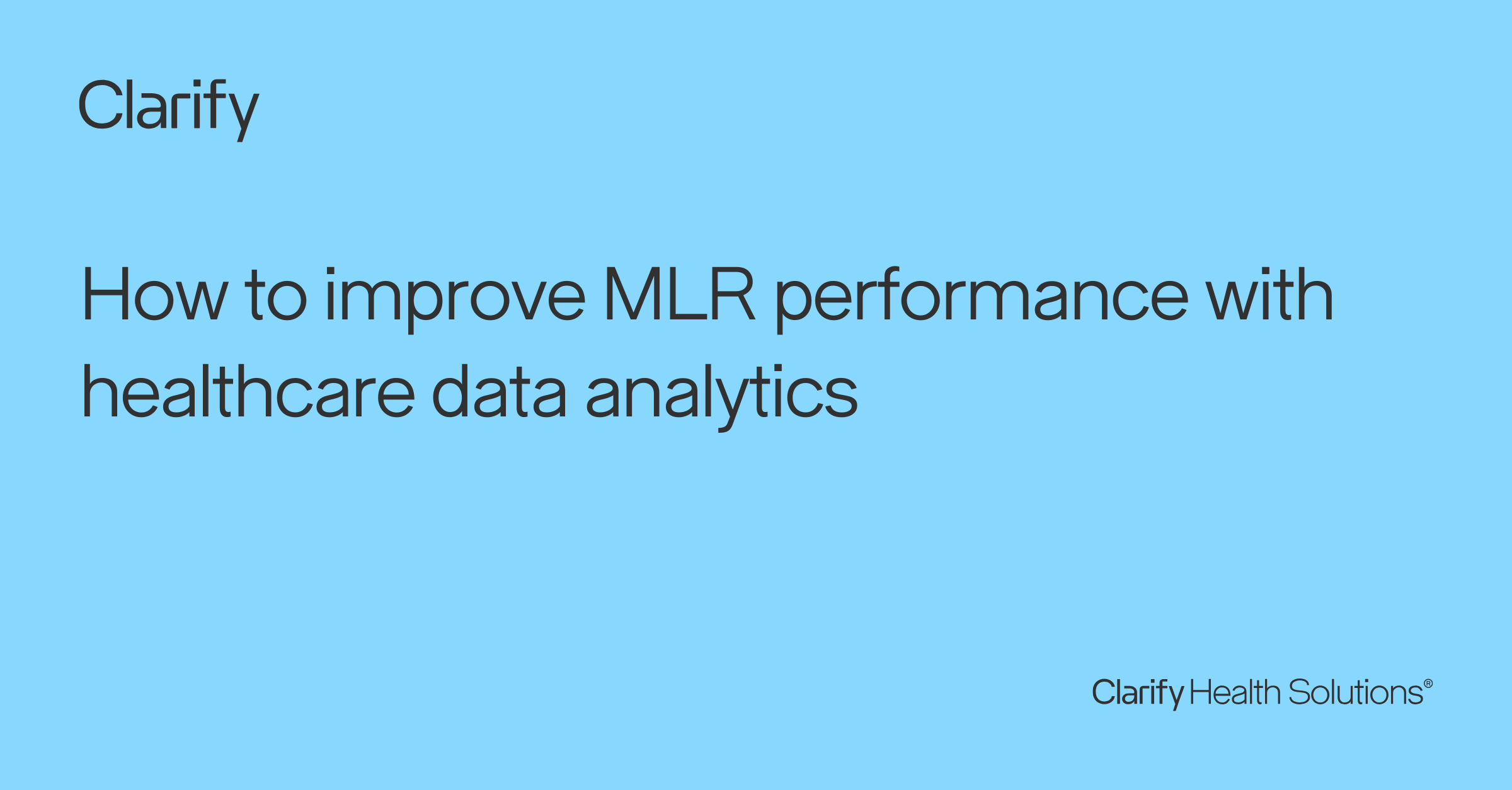 Clarify

How to improve MLR performance with healthcare data analytics

Clarify Health Solutions®